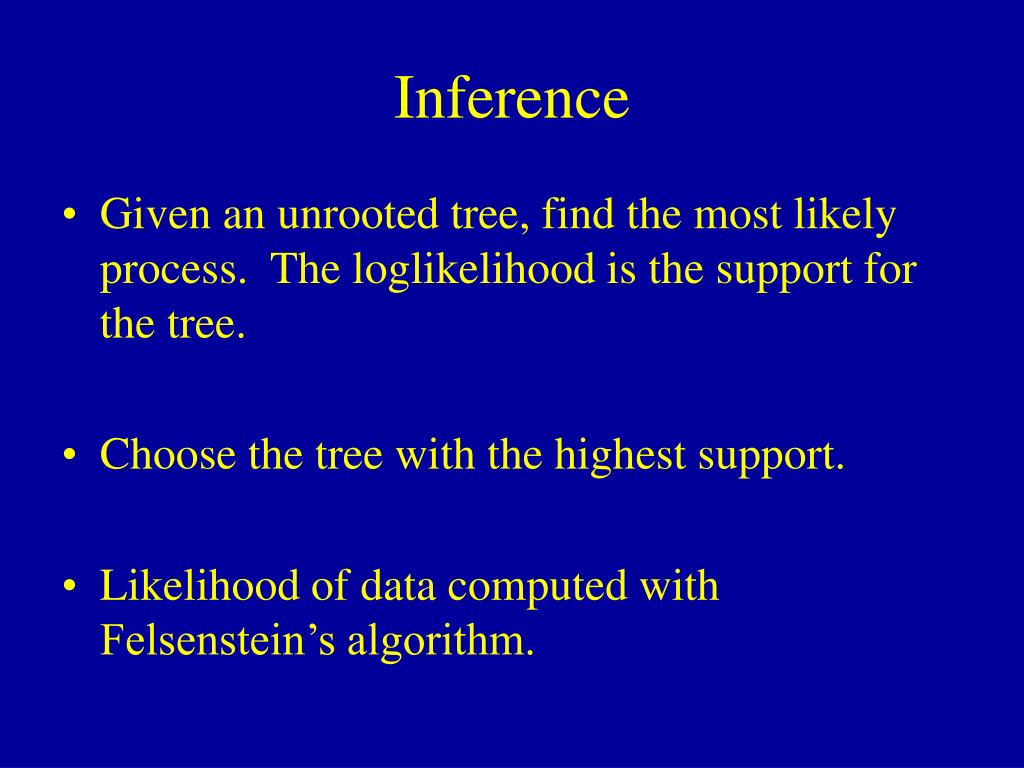 Inference

• Given an unrooted tree, find the most likely process. The loglikelihood is the support for the tree.

• Choose the tree with the highest support.

• Likelihood of data computed with Felsenstein’s algorithm.